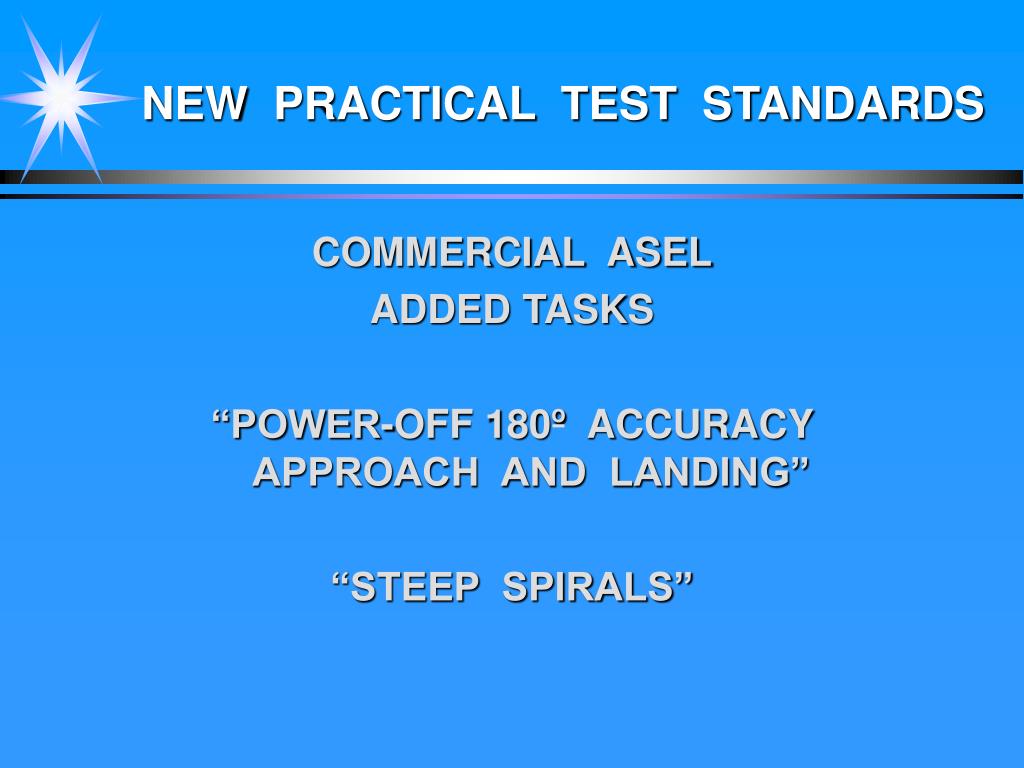 NEW PRACTICAL TEST STANDARDS

COMMERCIAL ASEL
ADDED TASKS

“POWER-OFF 180º ACCURACY APPROACH AND LANDING”

“STEEP SPIRALS”